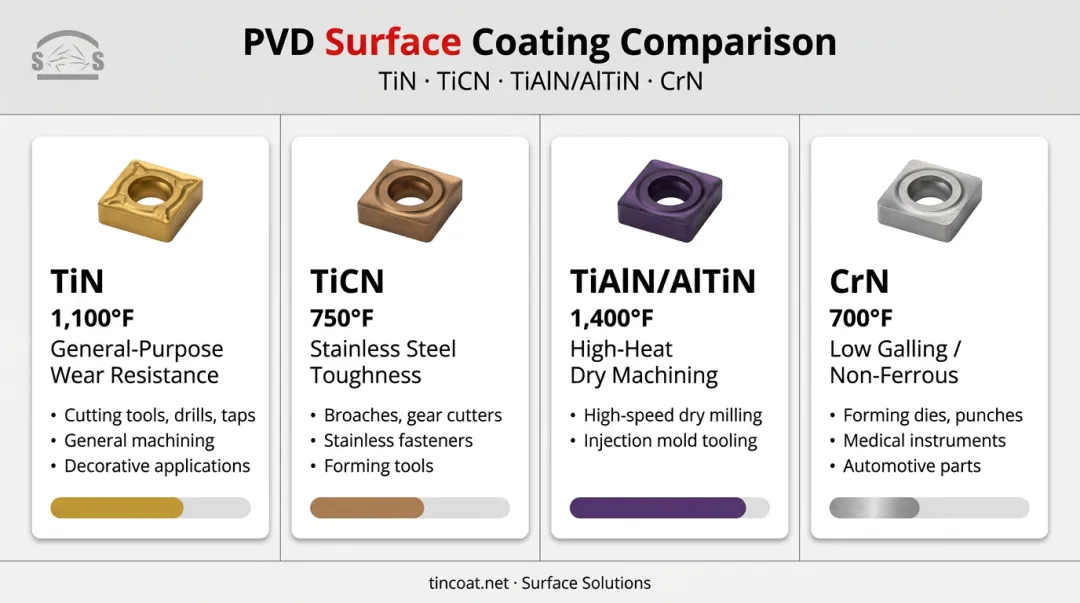 S S

PVD Surface Coating Comparison

TiN · TiCN · TiAlN/AlTiN · CrN

TiN
1,100°F
General-Purpose Wear Resistance
• Cutting tools, drills, taps
• General machining
• Decorative applications

TiCN
750°F
Stainless Steel Toughness
• Broaches, gear cutters
• Stainless fasteners
• Forming tools

TiAlN/AlTiN
1,400°F
High-Heat Dry Machining
• High-speed dry milling
• Injection mold tooling

CrN
700°F
Low Galling / Non-Ferrous
• Forming dies, punches
• Medical instruments
• Automotive parts

tincoat.net · Surface Solutions